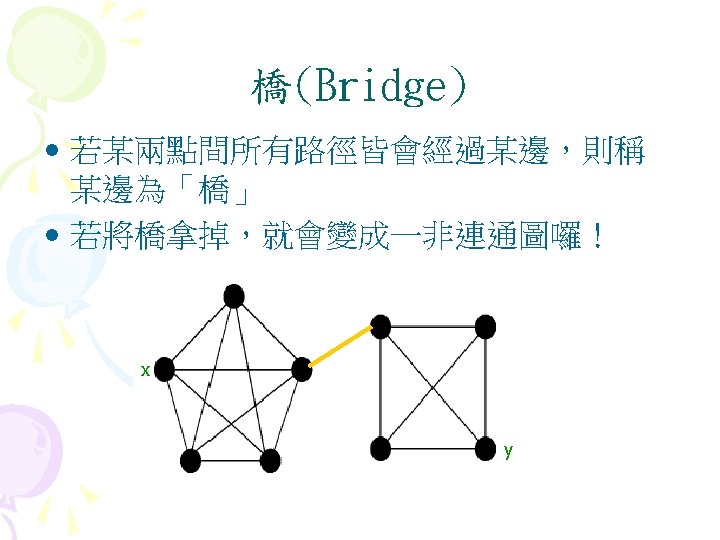 橋(Bridge)

• 若某兩點間所有路徑皆會經過某邊，則稱某邊為「橋」

• 若將橋拿掉，就會變成一非連通圖囉！

x

y